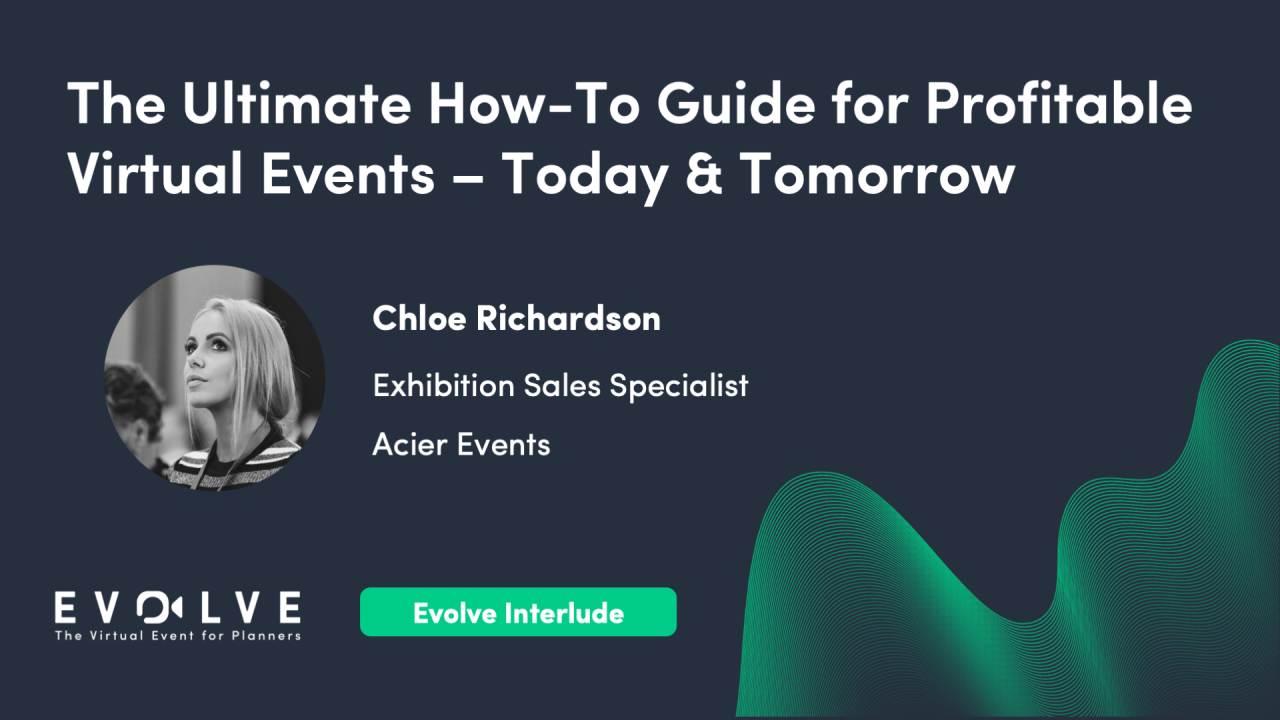 The Ultimate How-To Guide for Profitable Virtual Events – Today & Tomorrow

Chloe Richardson

Exhibition Sales Specialist

Acier Events

EVOLVE
The Virtual Event for Planners

Evolve Interlude